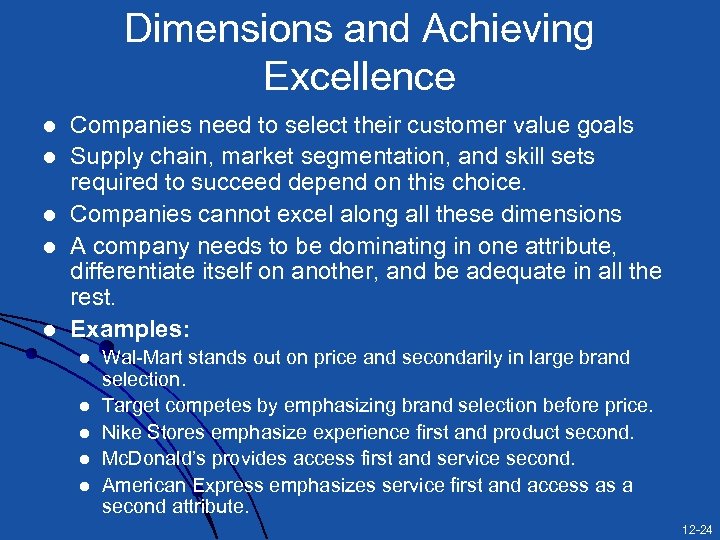 Dimensions and Achieving Excellence

- Companies need to select their customer value goals
- Supply chain, market segmentation, and skill sets required to succeed depend on this choice.
- Companies cannot excel along all these dimensions
- A company needs to be dominating in one attribute, differentiate itself on another, and be adequate in all the rest.
- Examples:
  - Wal-Mart stands out on price and secondarily in large brand selection.
  - Target competes by emphasizing brand selection before price.
  - Nike Stores emphasize experience first and product second.
  - McDonald's provides access first and service second.
  - American Express emphasizes service first and access as a second attribute.

12-24